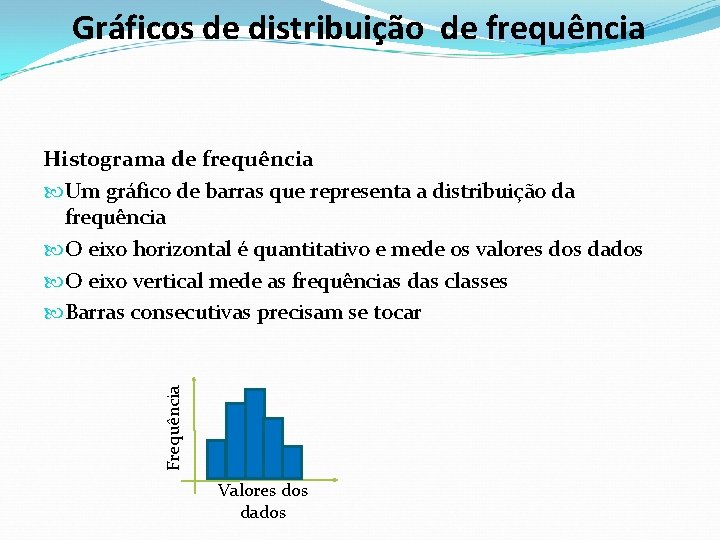 Gráficos de distribuição de frequência

Histograma de frequência

Um gráfico de barras que representa a distribuição da frequência

O eixo horizontal é quantitativo e mede os valores dos dados

O eixo vertical mede as frequências das classes

Barras consecutivas precisam se tocar

Frequência

Valores dos dados